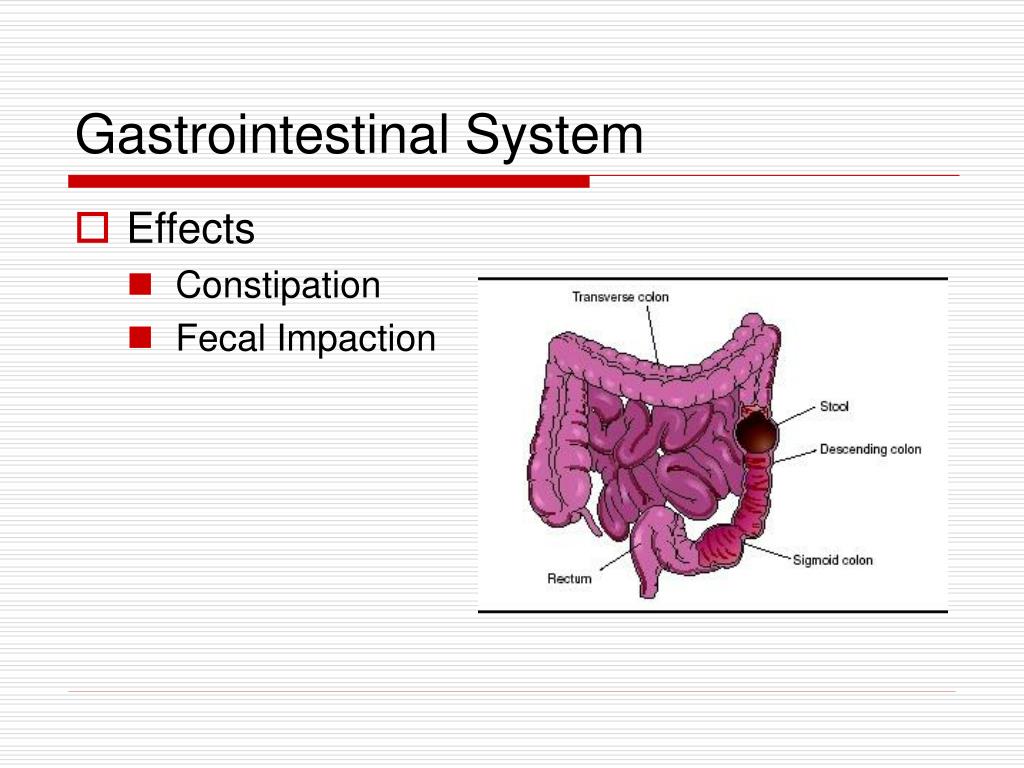 Gastrointestinal System

Effects

Constipation

Fecal Impaction

Transverse colon

Stool

Descending colon

Sigmoid colon

Rectum